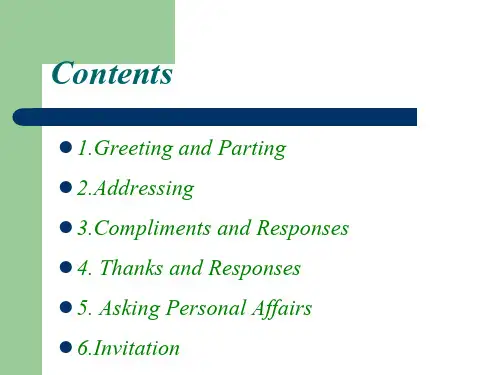 Contents

- 1.Greeting and Parting
- 2.Addressing
- 3.Compliments and Responses
- 4. Thanks and Responses
- 5. Asking Personal Affairs
- 6.Invitation